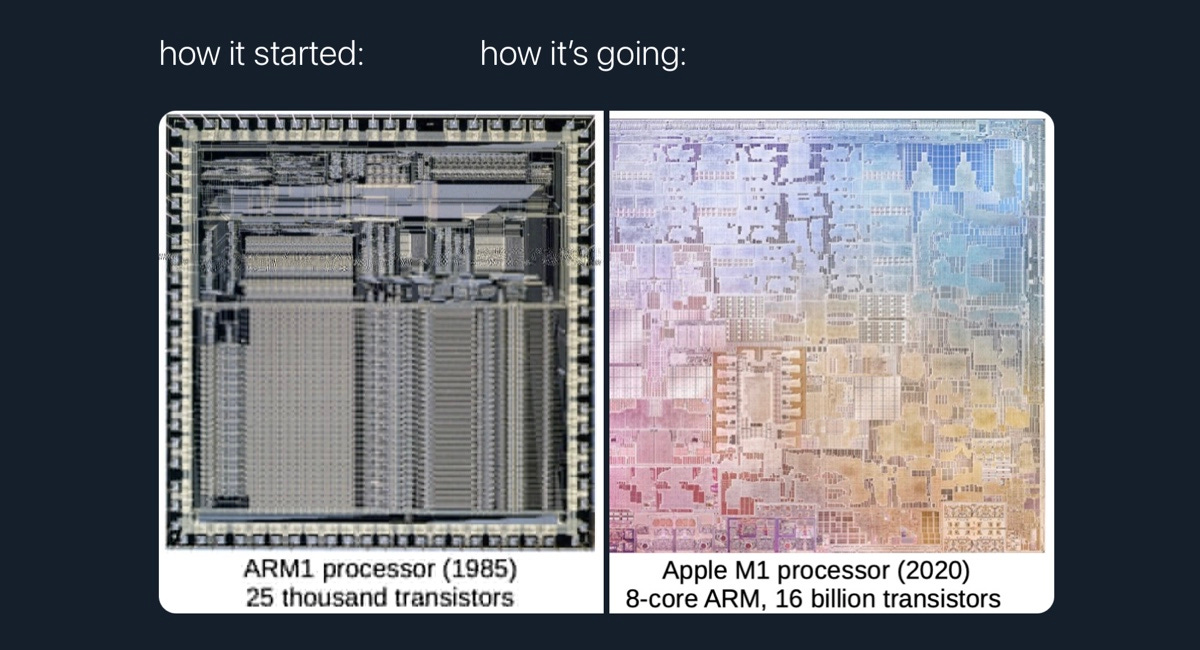 how it started:

how it's going:

ARM1 processor (1985)
25 thousand transistors

Apple M1 processor (2020)
8-core ARM, 16 billion transistors